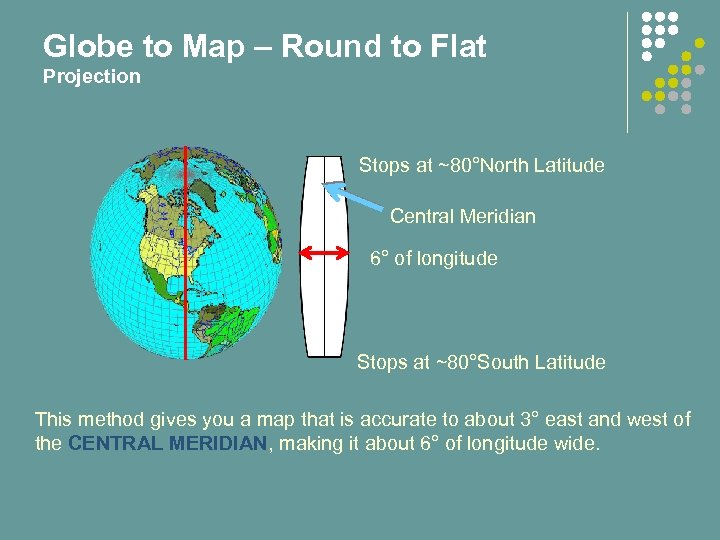 Globe to Map – Round to Flat
Projection

Stops at ~80°North Latitude

Central Meridian

6° of longitude

Stops at ~80°South Latitude

This method gives you a map that is accurate to about 3° east and west of the CENTRAL MERIDIAN, making it about 6° of longitude wide.